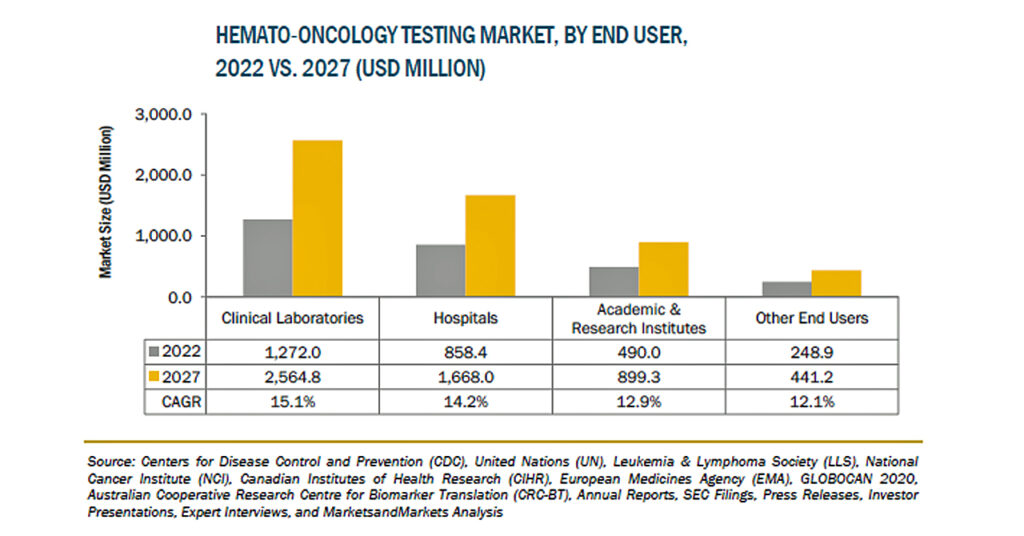 HEMATO-ONCOLOGY TESTING MARKET, BY END USER, 2022 VS. 2027 (USD MILLION)

Market Size (USD Million)

3,000.0
2,000.0
1,000.0
0.0

| | Clinical Laboratories | Hospitals | Academic & Research Institutes | Other End Users |
|---|---|---|---|---|
| 2022 | 1,272.0 | 858.4 | 490.0 | 248.9 |
| 2027 | 2,564.8 | 1,668.0 | 899.3 | 441.2 |
| CAGR | 15.1% | 14.2% | 12.9% | 12.1% |

Source: Centers for Disease Control and Prevention (CDC), United Nations (UN), Leukemia & Lymphoma Society (LLS), National Cancer Institute (NCI), Canadian Institutes of Health Research (CIHR), European Medicines Agency (EMA), GLOBOCAN 2020, Australian Cooperative Research Centre for Biomarker Translation (CRC-BT), Annual Reports, SEC Filings, Press Releases, Investor Presentations, Expert Interviews, and MarketsandMarkets Analysis